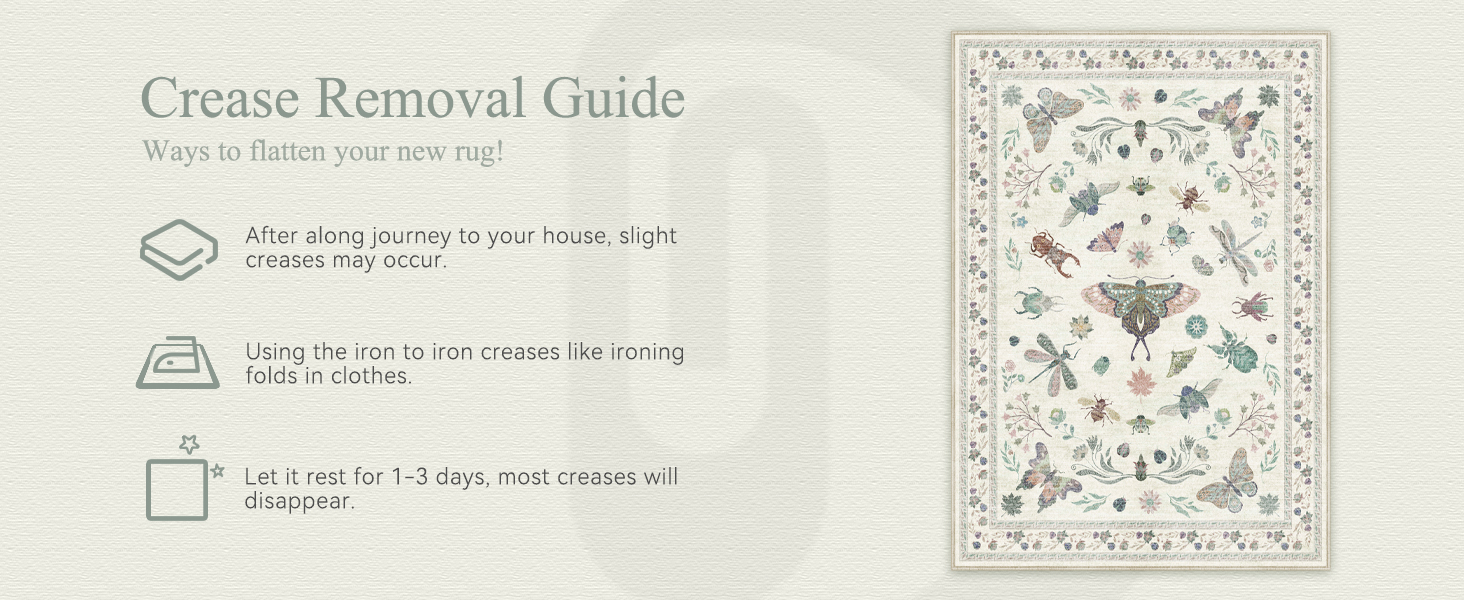 Crease Removal Guide
Ways to flatten your new rug!

After along journey to your house, slight creases may occur.

Using the iron to iron creases like ironing folds in clothes.

Let it rest for 1-3 days, most creases will disappear.